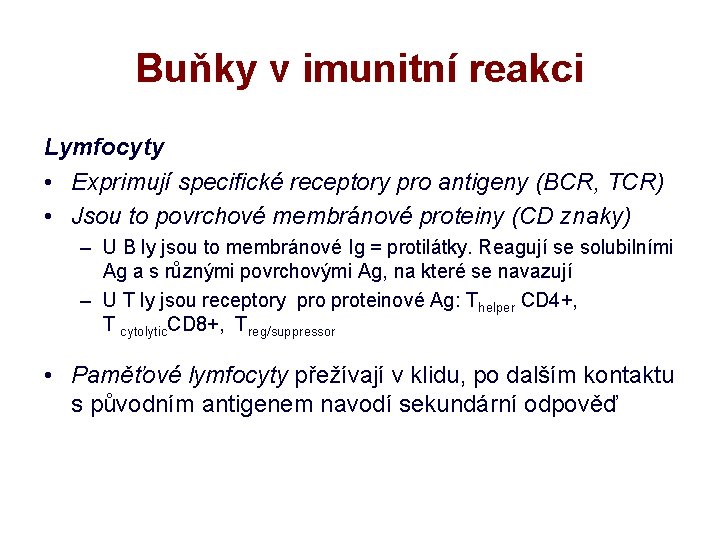 Buňky v imunitní reakci

Lymfocyty

• Exprimují specifické receptory pro antigeny (BCR, TCR)

• Jsou to povrchové membránové proteiny (CD znaky)

– U B ly jsou to membránové Ig = protilátky. Reagují se solubilními Ag a s různými povrchovými Ag, na které se navazují

– U T ly jsou receptory pro proteinové Ag: $T_{helper}$ CD4+, $T_{cytolytic}$CD8+, $T_{reg/suppressor}$

• Paměťové lymfocyty přežívají v klidu, po dalším kontaktu s původním antigenem navodí sekundární odpověď